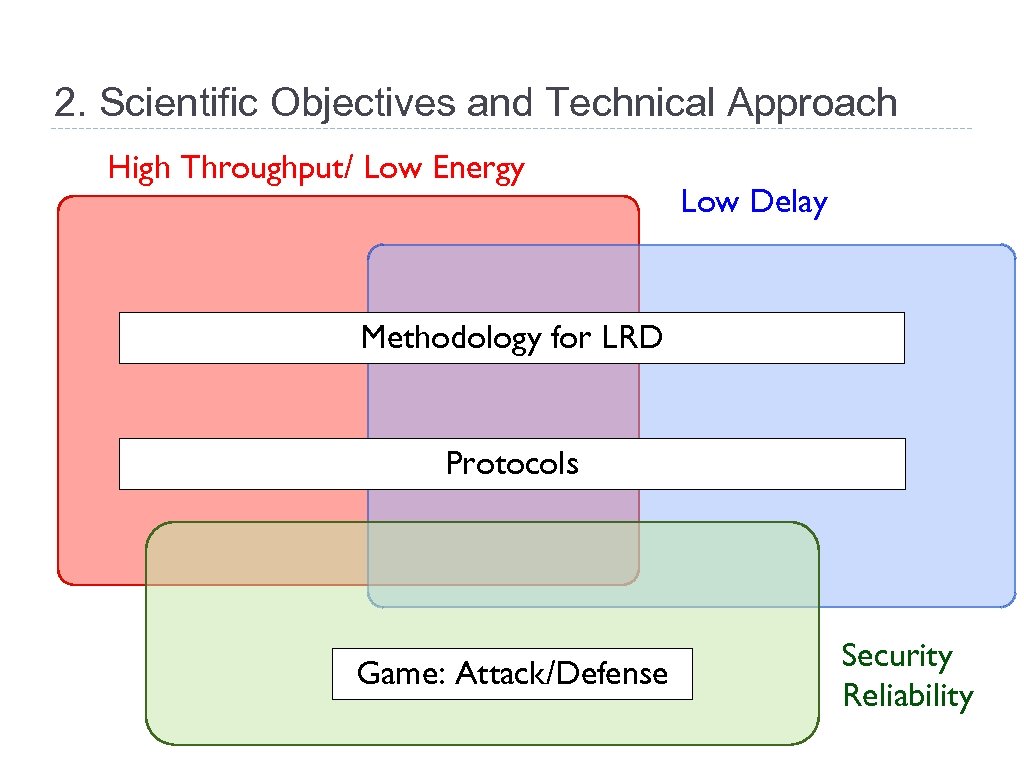 2. Scientific Objectives and Technical Approach

High Throughput/ Low Energy

Low Delay

Methodology for LRD

Protocols

Game: Attack/Defense

Security
Reliability